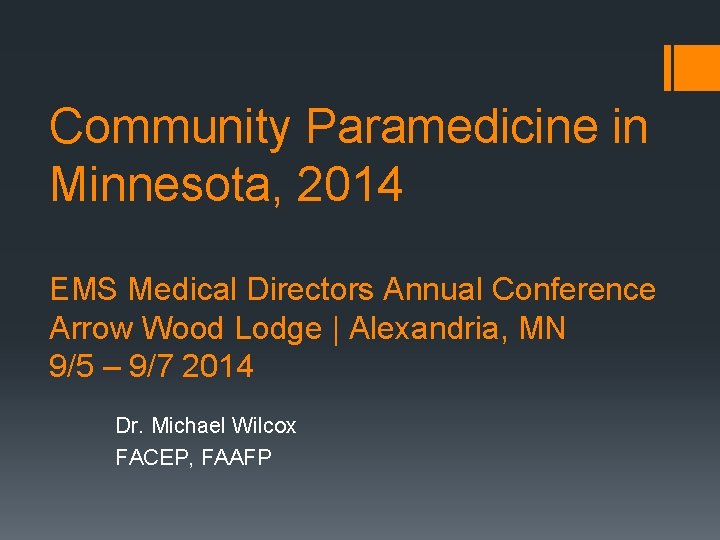 Community Paramedicine in Minnesota, 2014

EMS Medical Directors Annual Conference
Arrow Wood Lodge | Alexandria, MN
9/5 – 9/7 2014

Dr. Michael Wilcox
FACEP, FAAFP